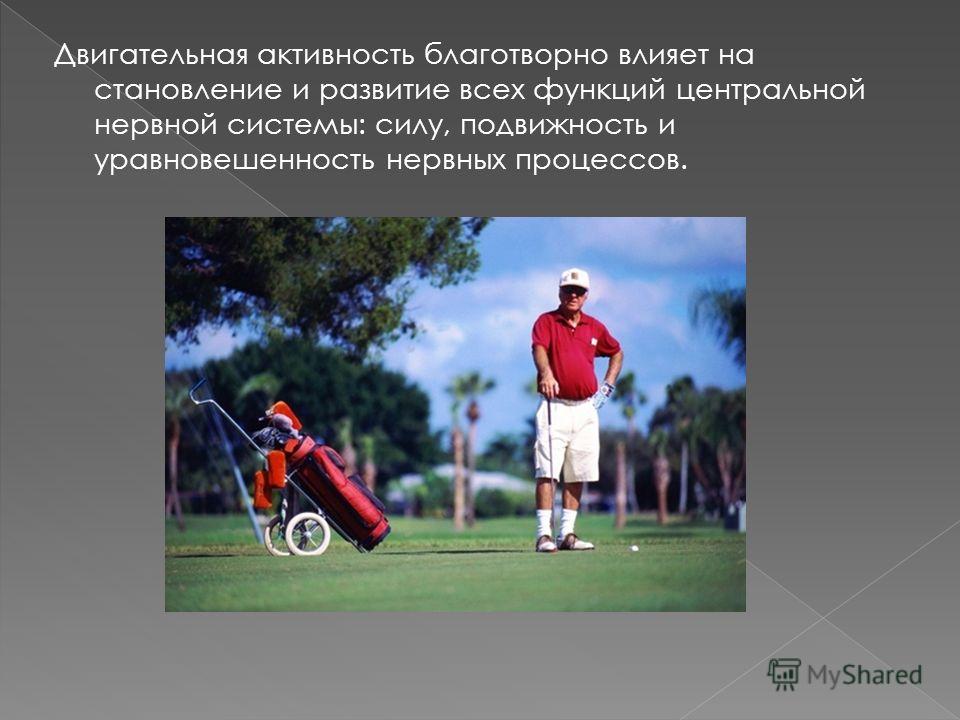 Двигательная активность благотворно влияет на становление и развитие всех функций центральной нервной системы: силу, подвижность и уравновешенность нервных процессов.

MyShared